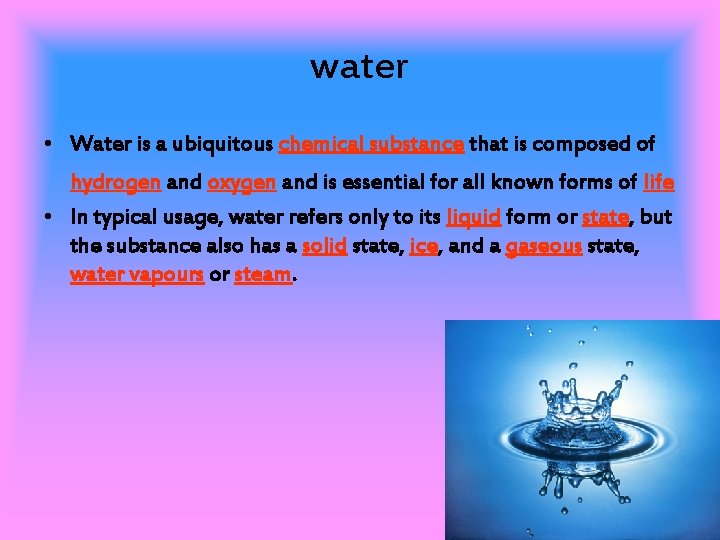 water

• Water is a ubiquitous chemical substance that is composed of hydrogen and oxygen and is essential for all known forms of life

• In typical usage, water refers only to its liquid form or state, but the substance also has a solid state, ice, and a gaseous state, water vapours or steam.